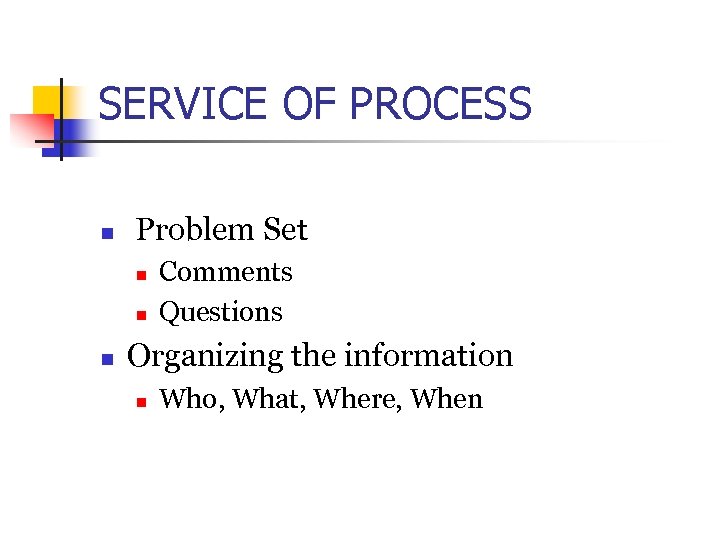 SERVICE OF PROCESS

- Problem Set
  - Comments
  - Questions
- Organizing the information
  - Who, What, Where, When